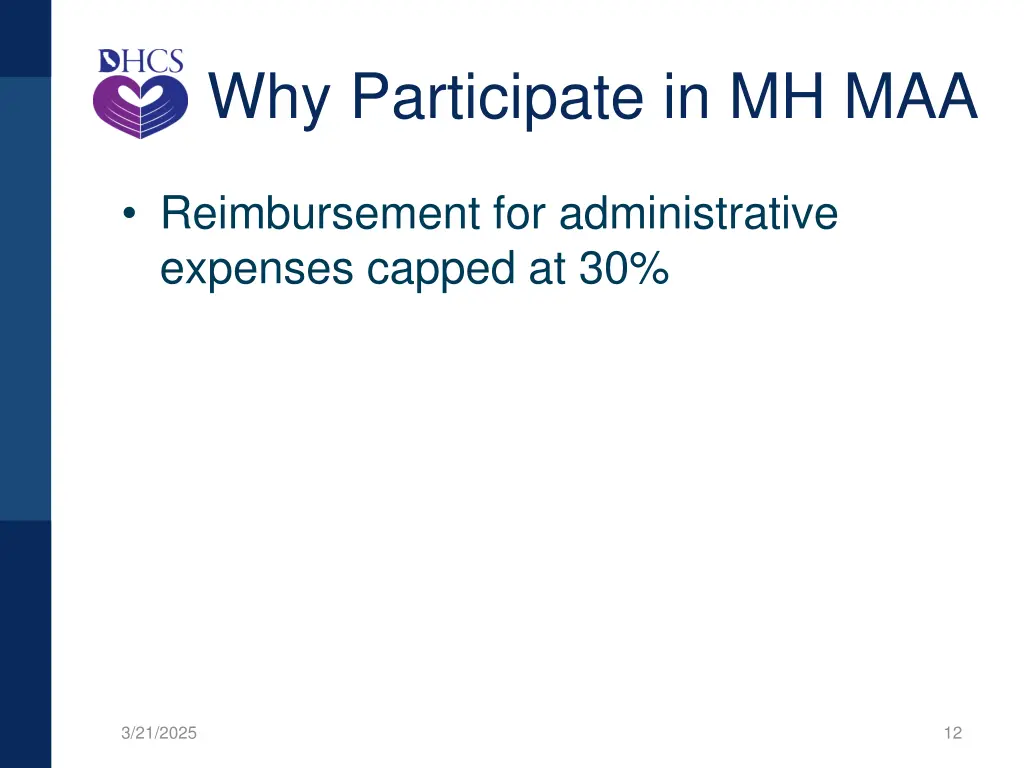 DHCS

Why Participate in MH MAA

• Reimbursement for administrative expenses capped at 30%

3/21/2025

12